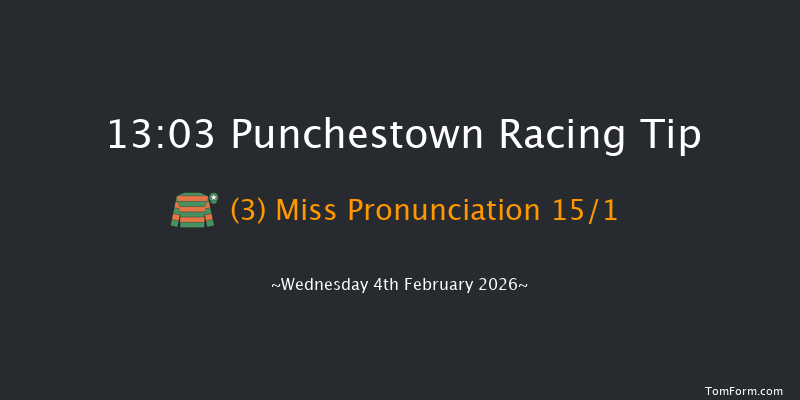 13:03 Punchestown Racing Tip

(3) Miss Pronunciation 15/1

~Wednesday 4th February 2026~

TomForm.com